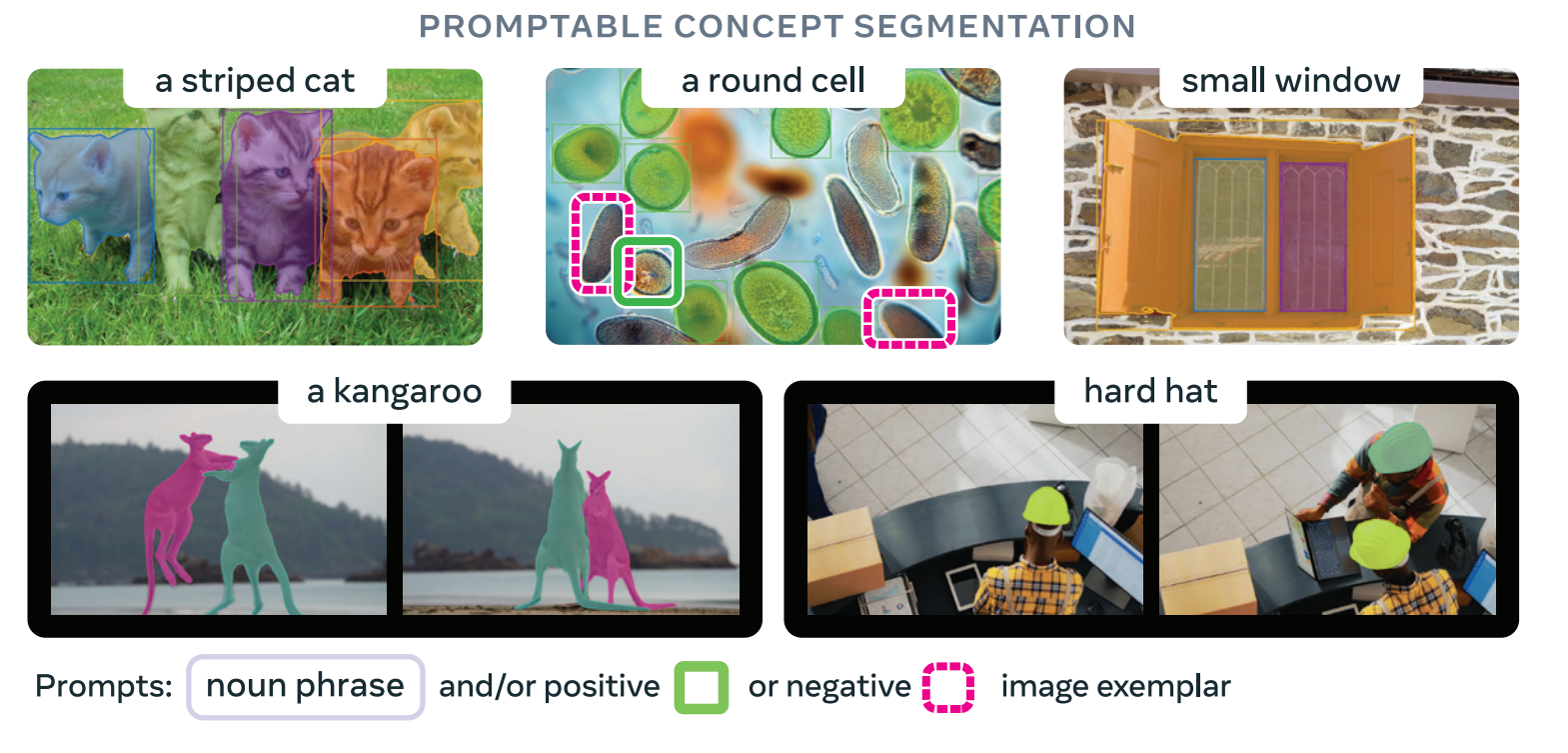 PROMPTABLE CONCEPT SEGMENTATION

a striped cat

a round cell

small window

a kangaroo

hard hat

Prompts: noun phrase and/or positive or negative image exemplar